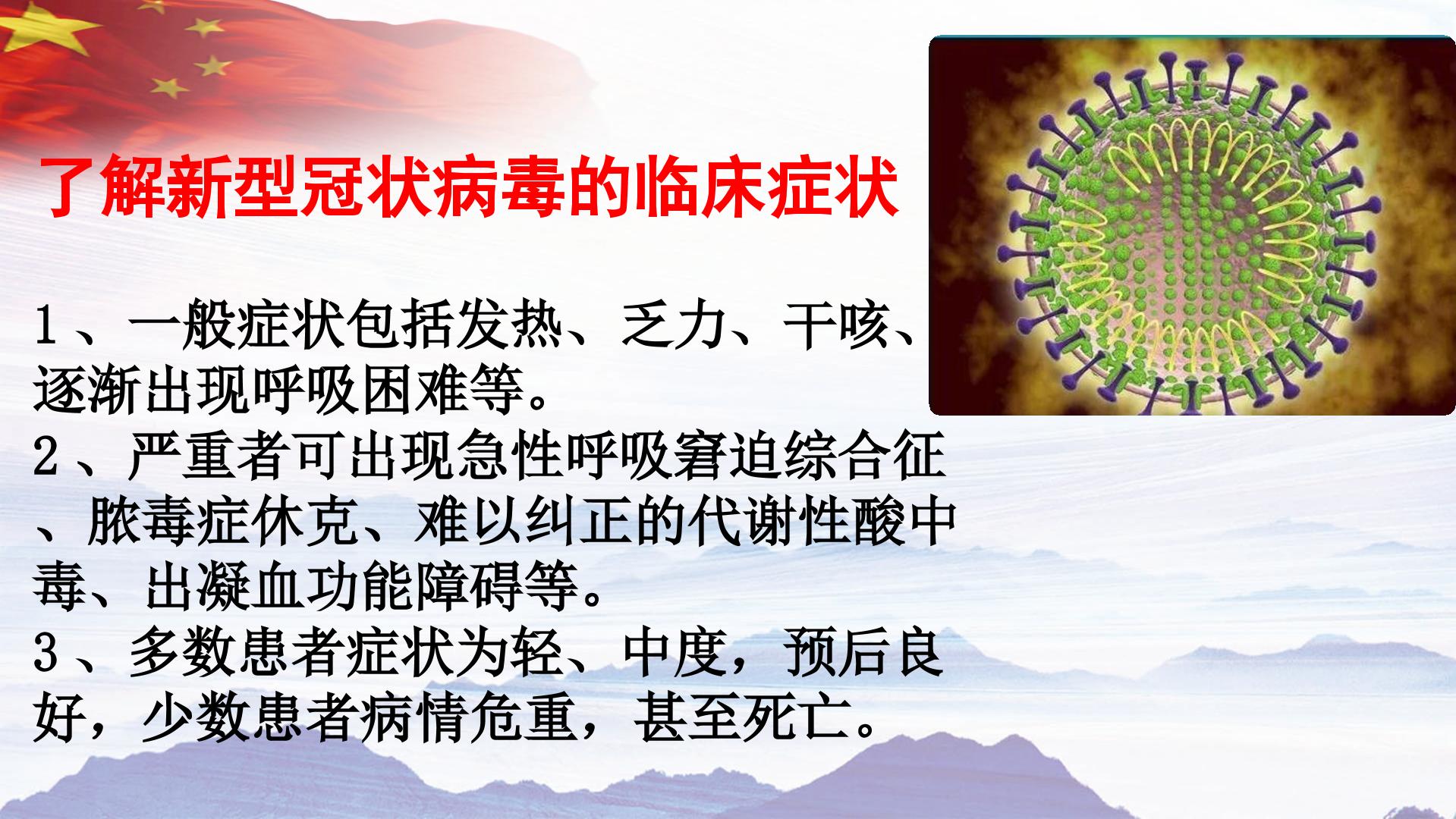 了解新型冠状病毒的临床症状

1、一般症状包括发热、乏力、干咳、逐渐出现呼吸困难等。

2、严重者可出现急性呼吸窘迫综合征、脓毒症休克、难以纠正的代谢性酸中毒、出凝血功能障碍等。

3、多数患者症状为轻、中度，预后良好，少数患者病情危重，甚至死亡。